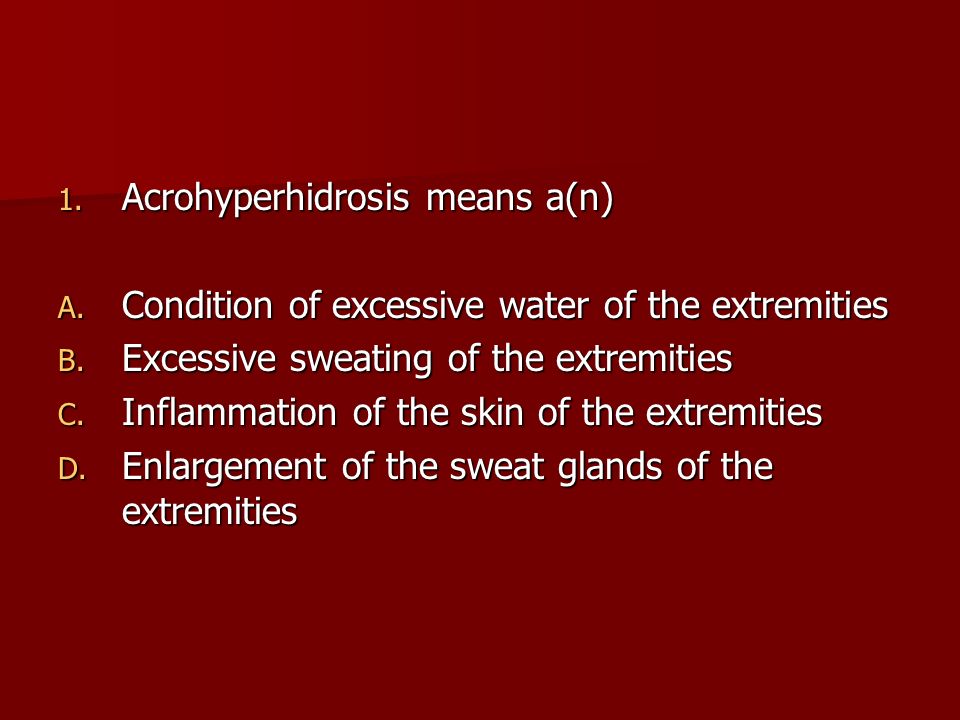 1. Acrohyperhidrosis means a(n)

A. Condition of excessive water of the extremities
B. Excessive sweating of the extremities
C. Inflammation of the skin of the extremities
D. Enlargement of the sweat glands of the extremities